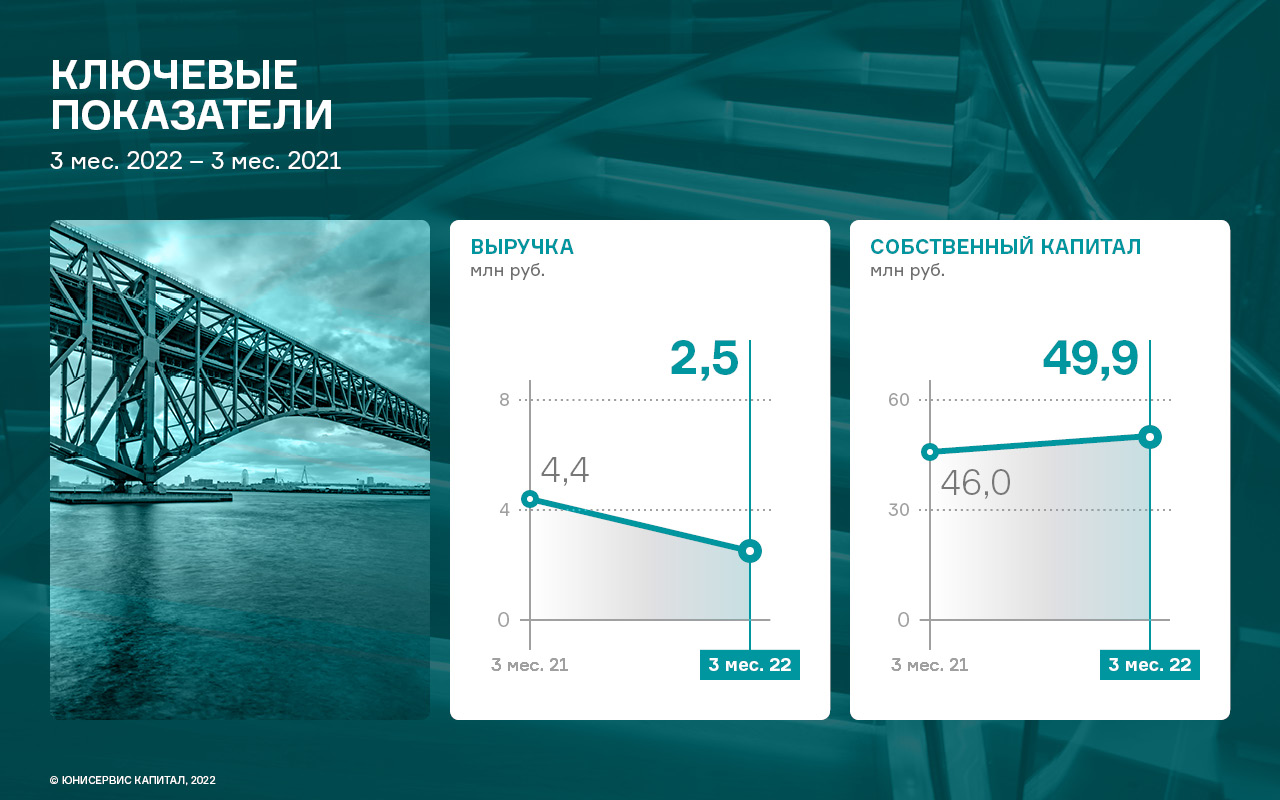 КЛЮЧЕВЫЕ ПОКАЗАТЕЛИ
3 мес. 2022 – 3 мес. 2021

ВЫРУЧКА
млн руб.

2,5
8
4,4
4
0
3 мес. 21
3 мес. 22

СОБСТВЕННЫЙ КАПИТАЛ
млн руб.

49,9
60
46,0
30
0
3 мес. 21
3 мес. 22

© ЮНИСЕРВИС КАПИТАЛ, 2022